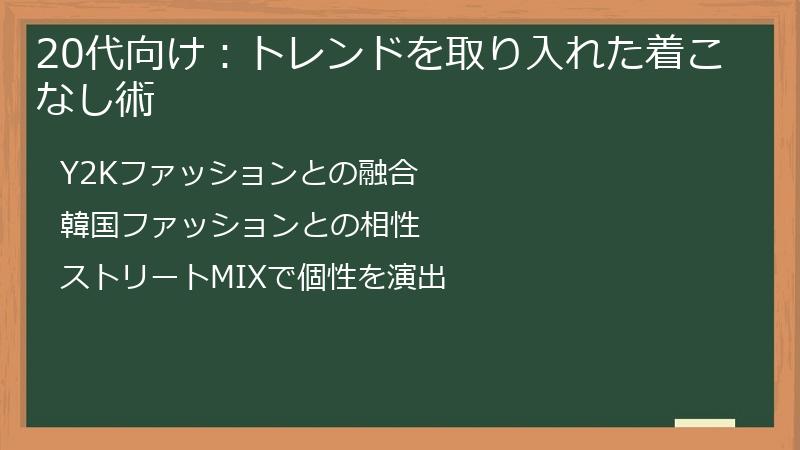 20代向け：トレンドを取り入れた着こなし術

Y2Kファッションとの融合

韓国ファッションとの相性

ストリートMIXで個性を演出